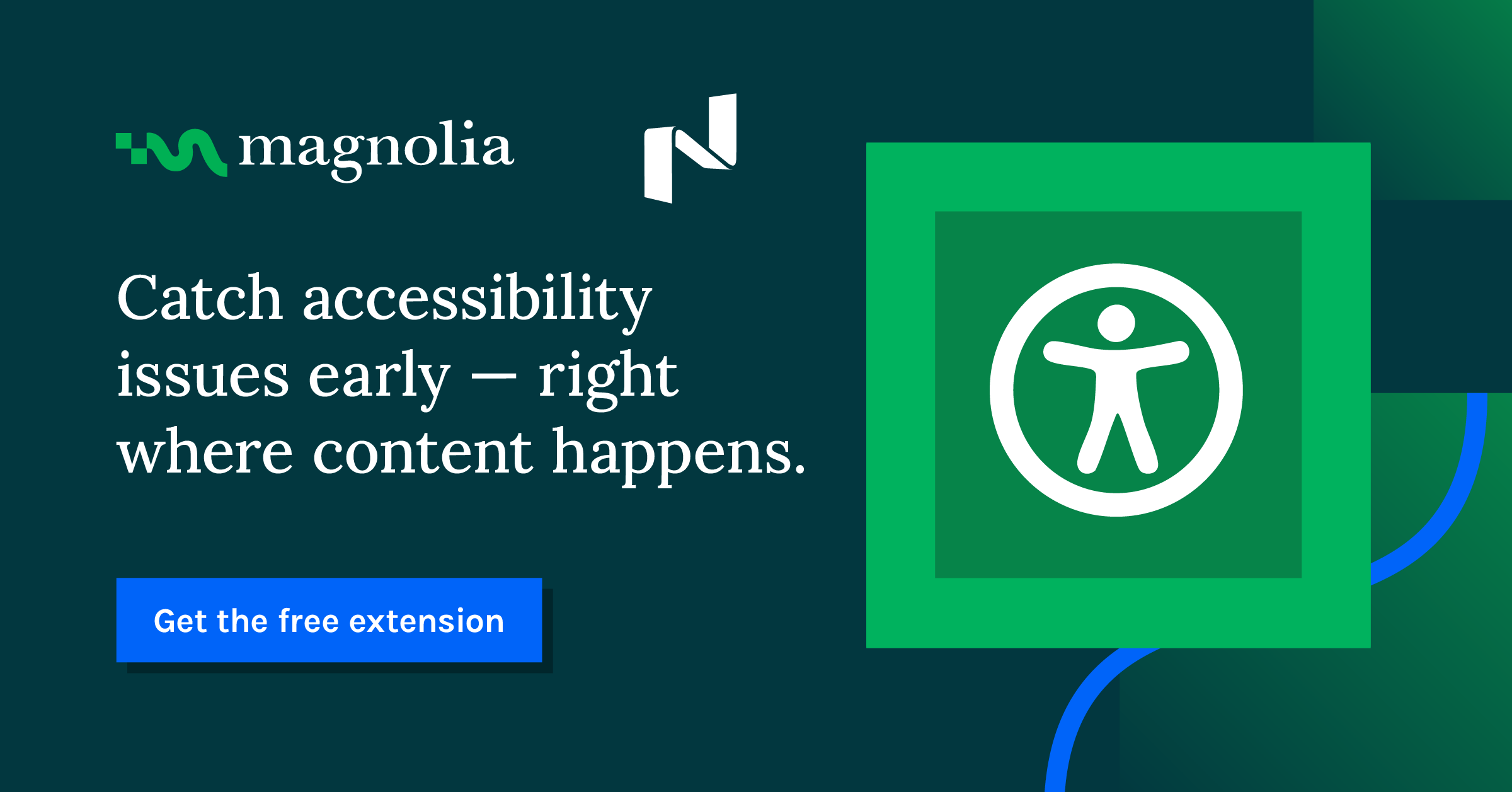 magnolia

Catch accessibility issues early — right where content happens.

Get the free extension